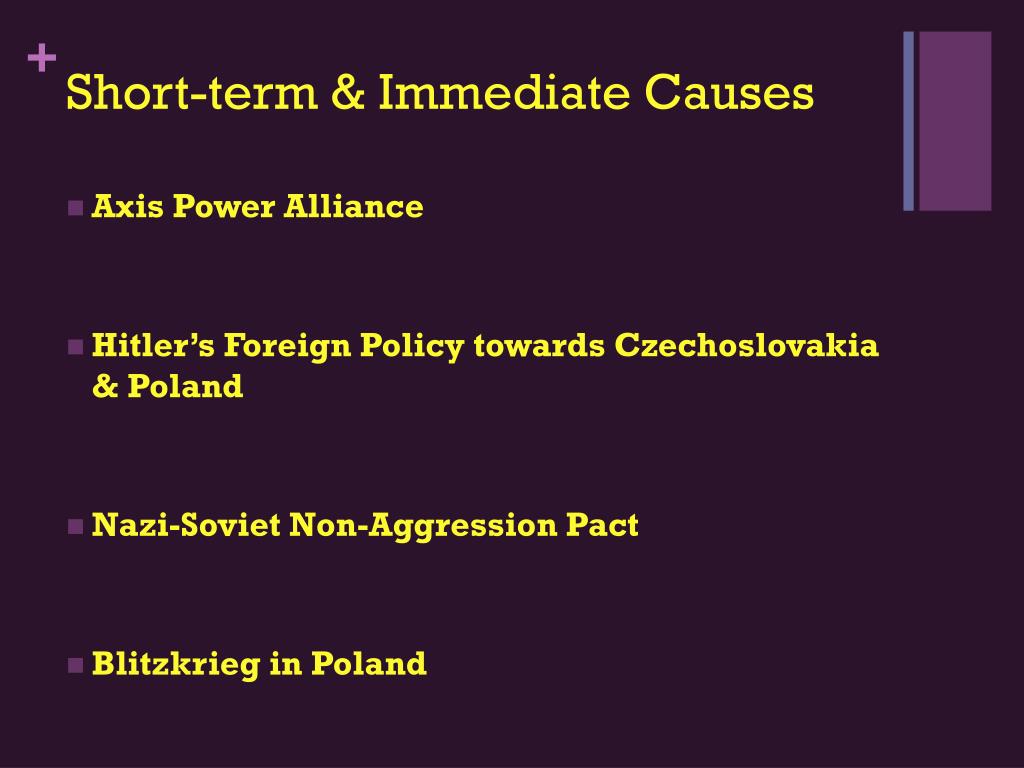 +
Short-term & Immediate Causes

Axis Power Alliance

Hitler’s Foreign Policy towards Czechoslovakia & Poland

Nazi-Soviet Non-Aggression Pact

Blitzkrieg in Poland